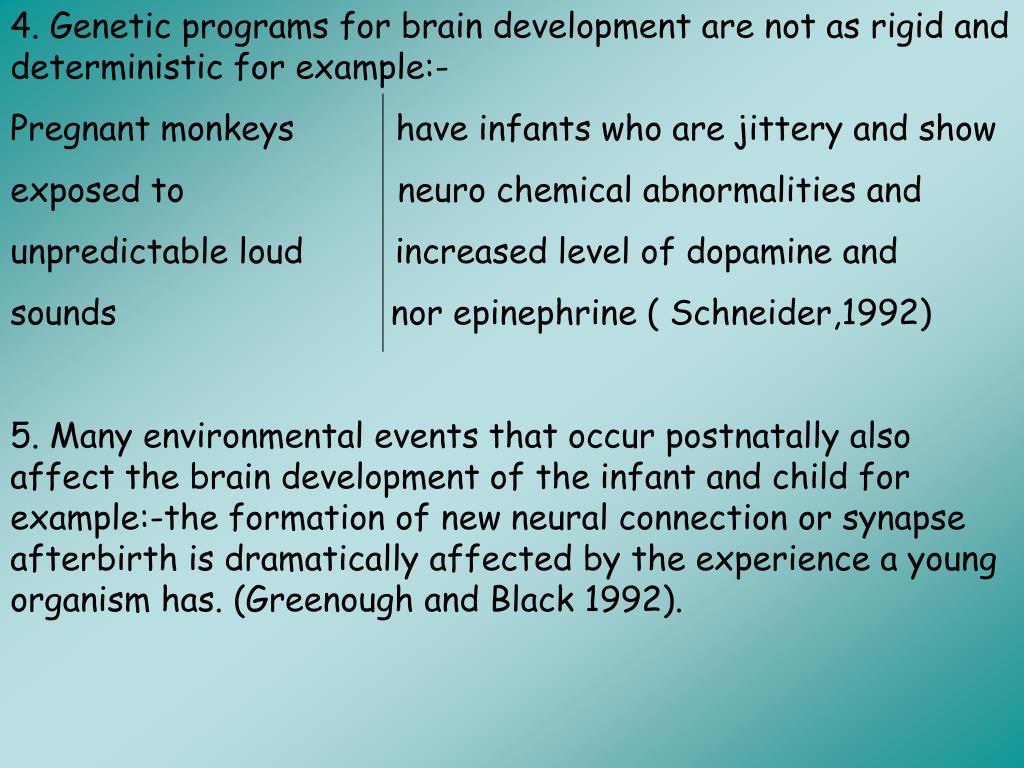 4. Genetic programs for brain development are not as rigid and deterministic for example:-

Pregnant monkeys exposed to unpredictable loud sounds

have infants who are jittery and show neuro chemical abnormalities and increased level of dopamine and nor epinephrine ( Schneider,1992)

5. Many environmental events that occur postnatally also affect the brain development of the infant and child for example:-the formation of new neural connection or synapse afterbirth is dramatically affected by the experience a young organism has. (Greenough and Black 1992).